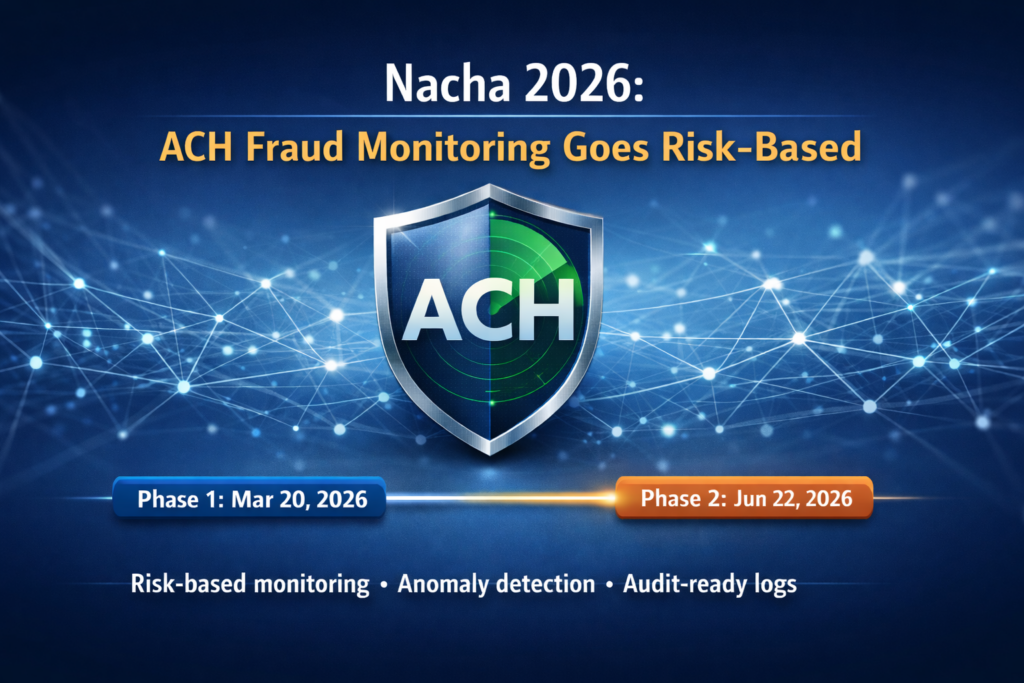 Nacha 2026:
ACH Fraud Monitoring Goes Risk-Based

ACH

Phase 1: Mar 20, 2026

Phase 2: Jun 22, 2026

Risk-based monitoring • Anomaly detection • Audit-ready logs